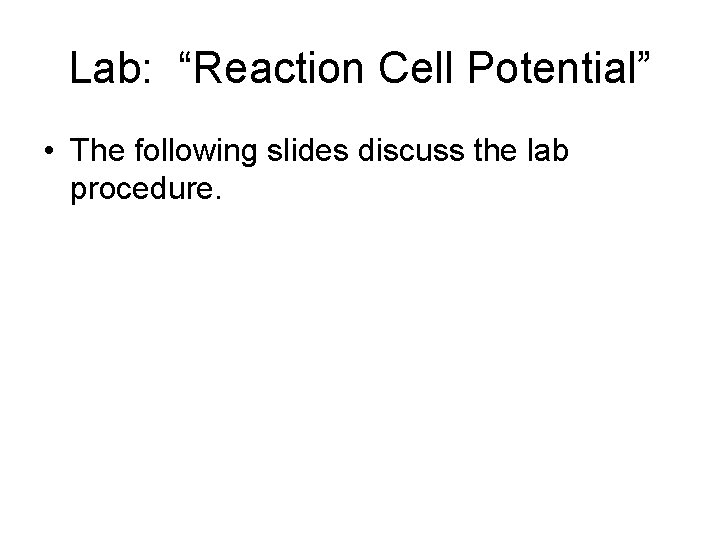 Lab: “Reaction Cell Potential”

• The following slides discuss the lab procedure.